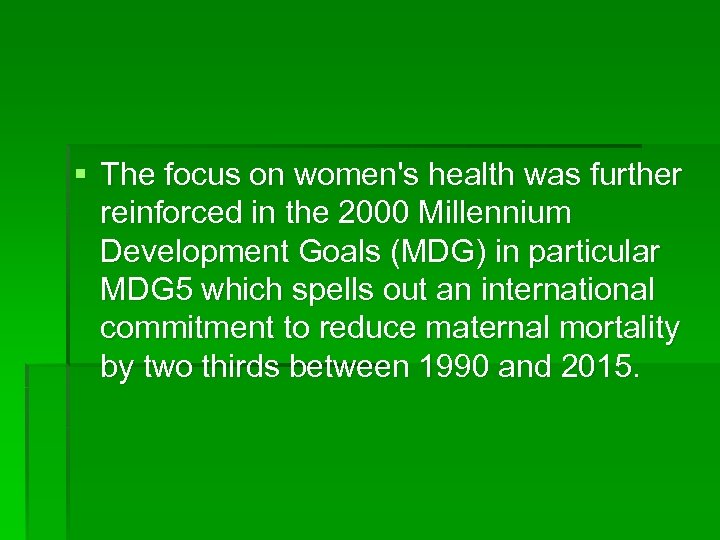 ▪ The focus on women's health was further reinforced in the 2000 Millennium Development Goals (MDG) in particular MDG5 which spells out an international commitment to reduce maternal mortality by two thirds between 1990 and 2015.